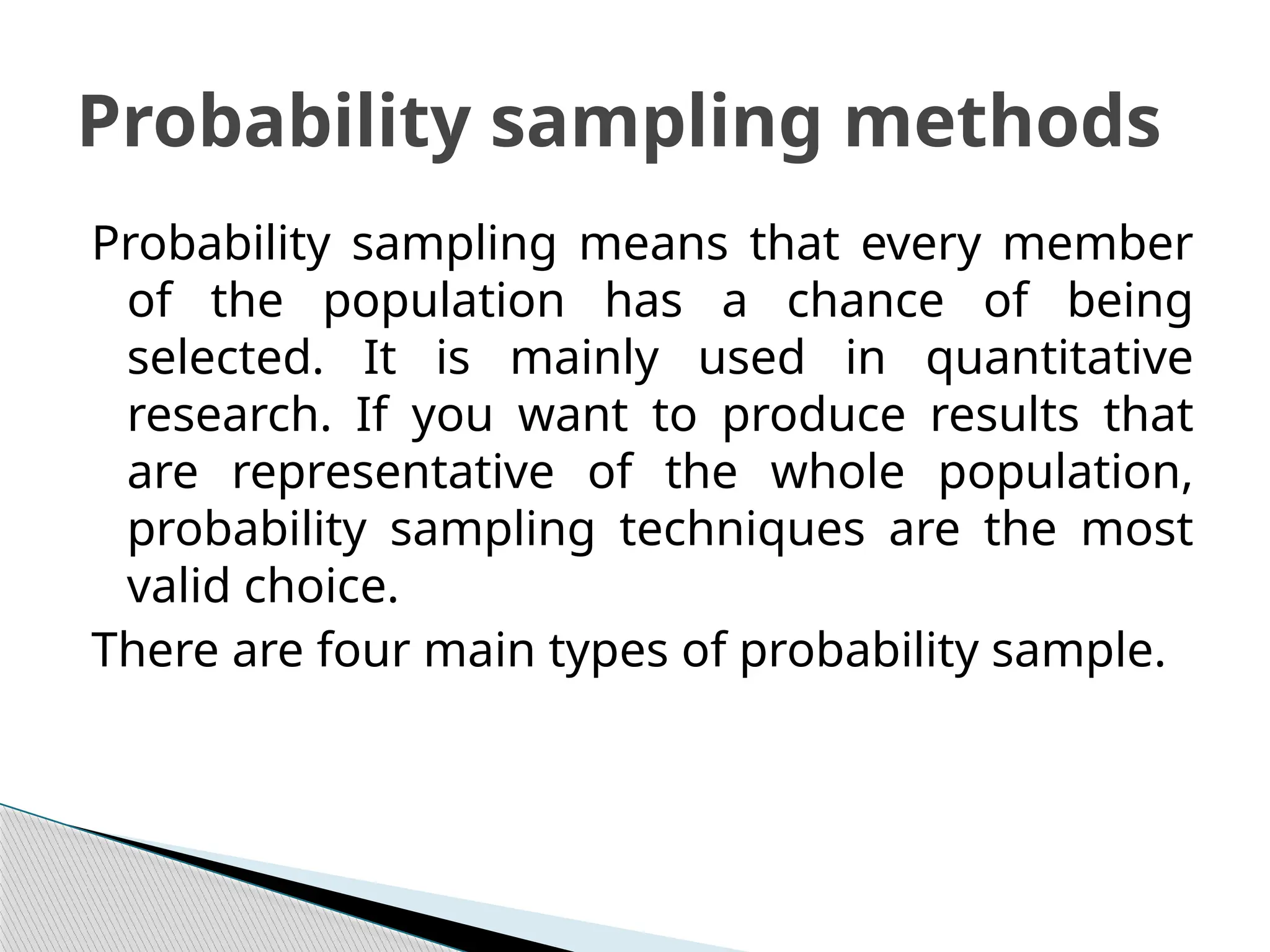 Probability sampling methods

Probability sampling means that every member of the population has a chance of being selected. It is mainly used in quantitative research. If you want to produce results that are representative of the whole population, probability sampling techniques are the most valid choice.

There are four main types of probability sample.